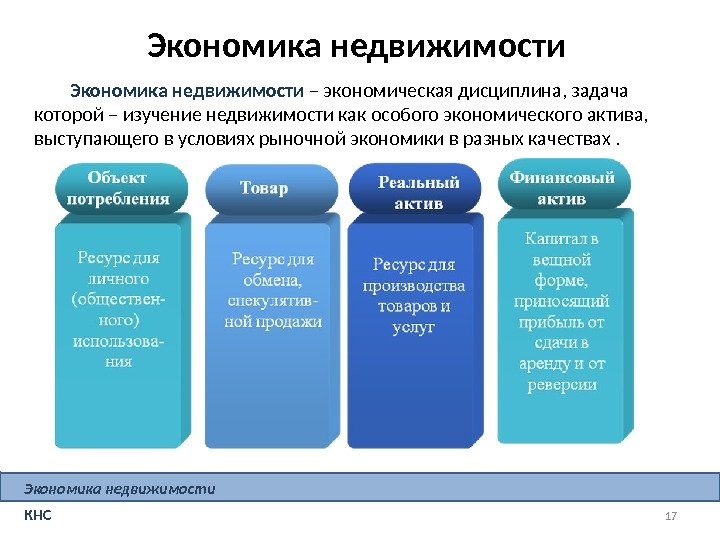 Экономика недвижимости

Экономика недвижимости – экономическая дисциплина, задача которой – изучение недвижимости как особого экономического актива, выступающего в условиях рыночной экономики в разных качествах .

Объект потребления

Ресурс для личного (общественного) использования

Товар

Ресурс для обмена, спекулятивной продажи

Реальный актив

Ресурс для производства товаров и услуг

Финансовый актив

Капитал в вещной форме, приносящий прибыль от сдачи в аренду и от реверсии

Экономика недвижимости

КНС

17